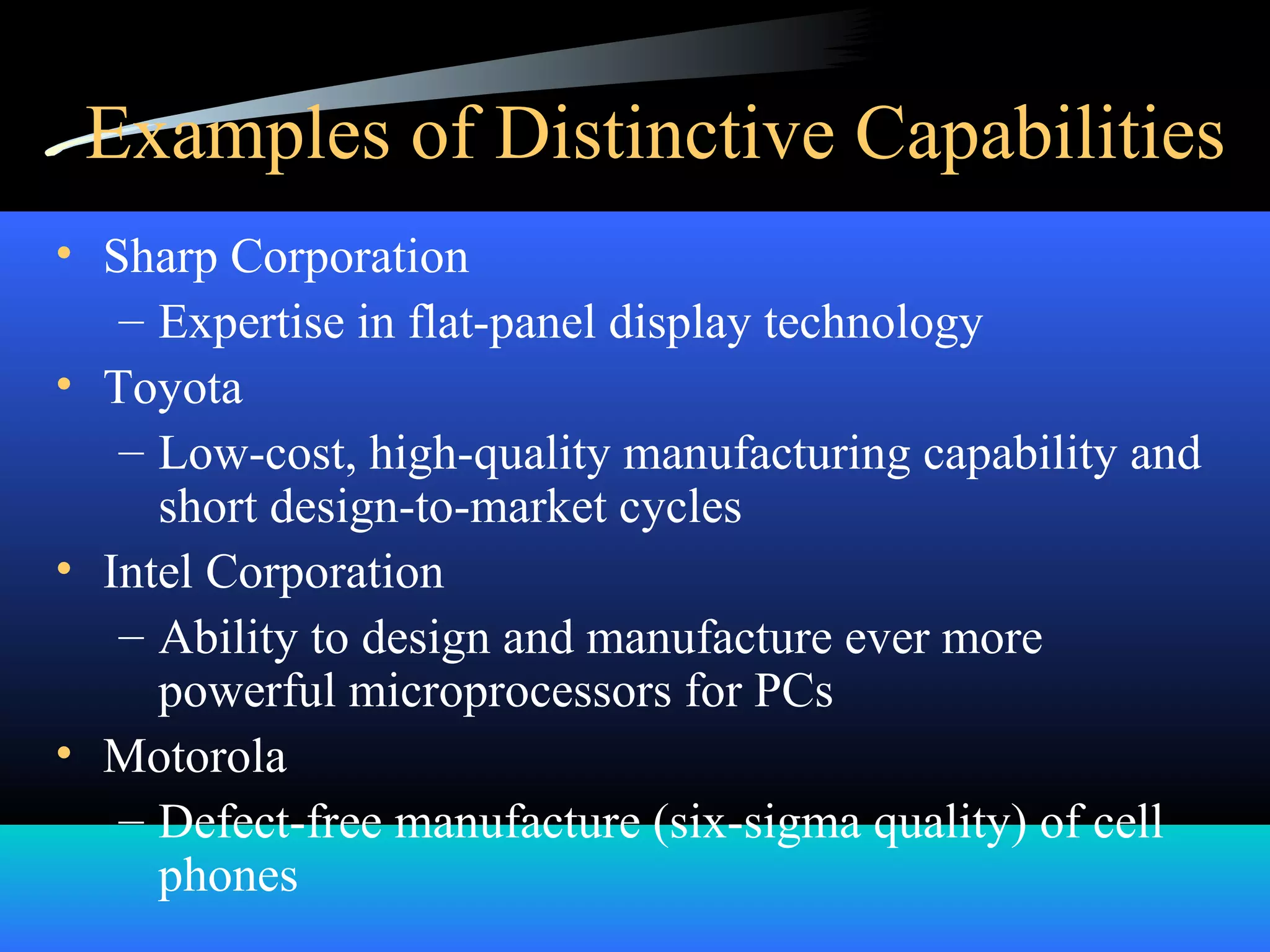 Examples of Distinctive Capabilities

• Sharp Corporation
  – Expertise in flat-panel display technology
• Toyota
  – Low-cost, high-quality manufacturing capability and short design-to-market cycles
• Intel Corporation
  – Ability to design and manufacture ever more powerful microprocessors for PCs
• Motorola
  – Defect-free manufacture (six-sigma quality) of cell phones